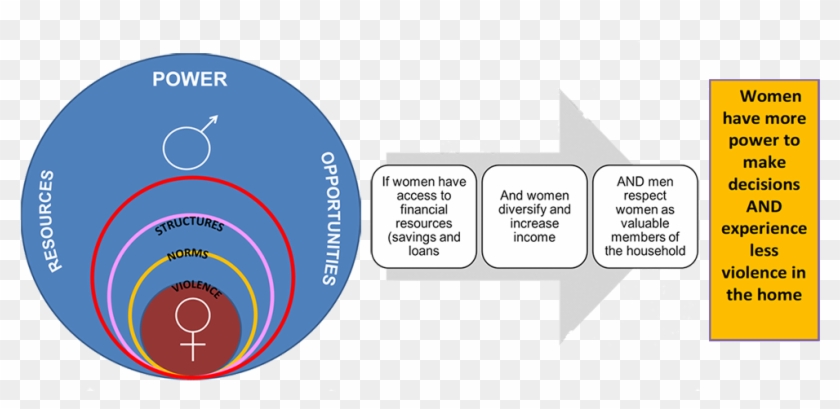 POWER

RESOURCES

OPPORTUNITIES

STRUCTURES

NORMS

VIOLENCE

If women have access to financial resources (savings and loans

And women diversify and increase income

AND men respect women as valuable members of the household

Women have more power to make decisions AND experience less violence in the home